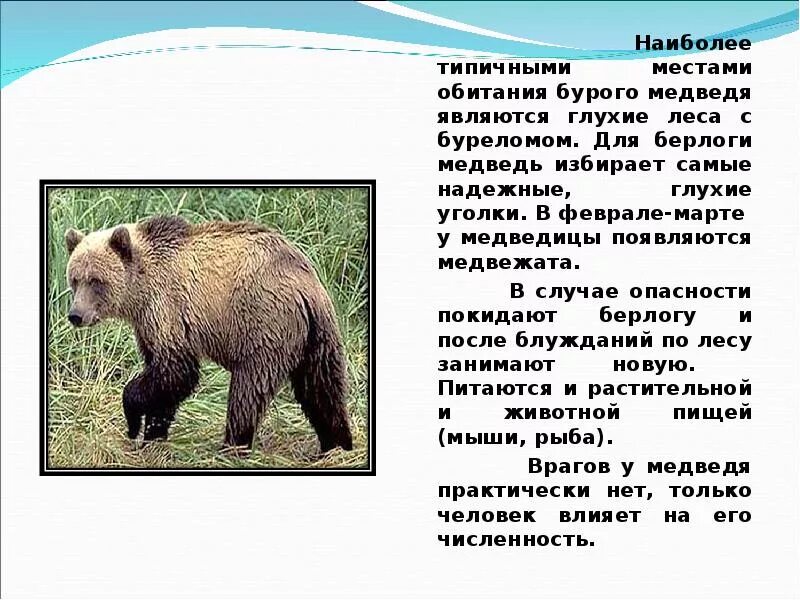 Наиболее типичными местами обитания бурого медведя являются глухие леса с буреломом. Для берлоги медведь избирает самые надежные, глухие уголки. В феврале-марте у медведицы появляются медвежата.

В случае опасности покидают берлогу и после блужданий по лесу занимают новую. Питаются и растительной и животной пищей (мыши, рыба).

Врагов у медведя практически нет, только человек влияет на его численность.